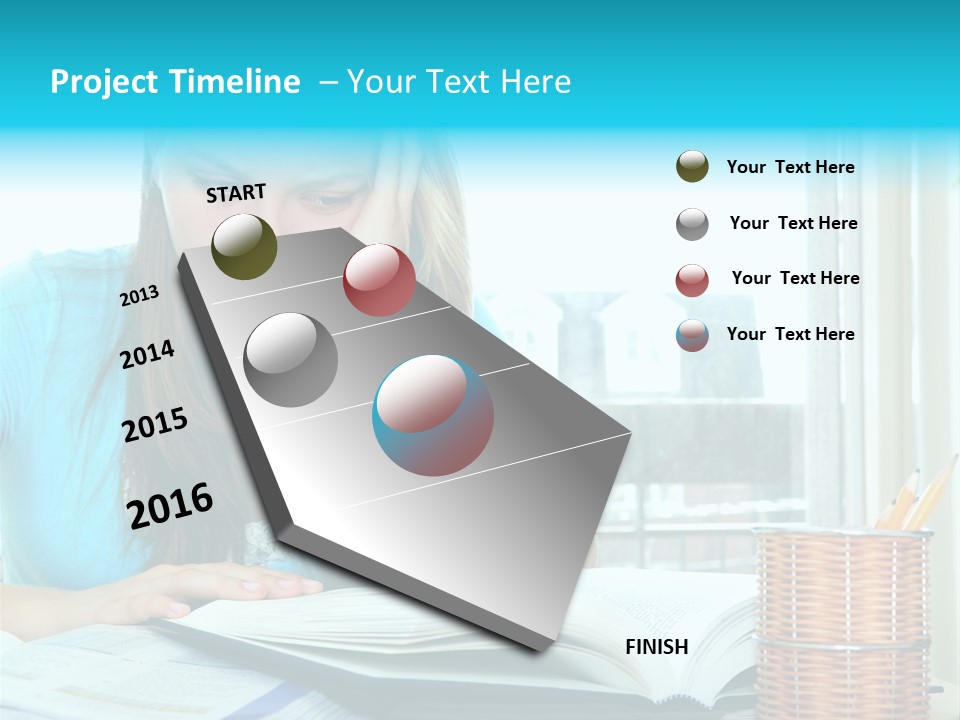 Project Timeline – Your Text Here

START

2013

2014

2015

2016

FINISH

Your Text Here

Your Text Here

Your Text Here

Your Text Here